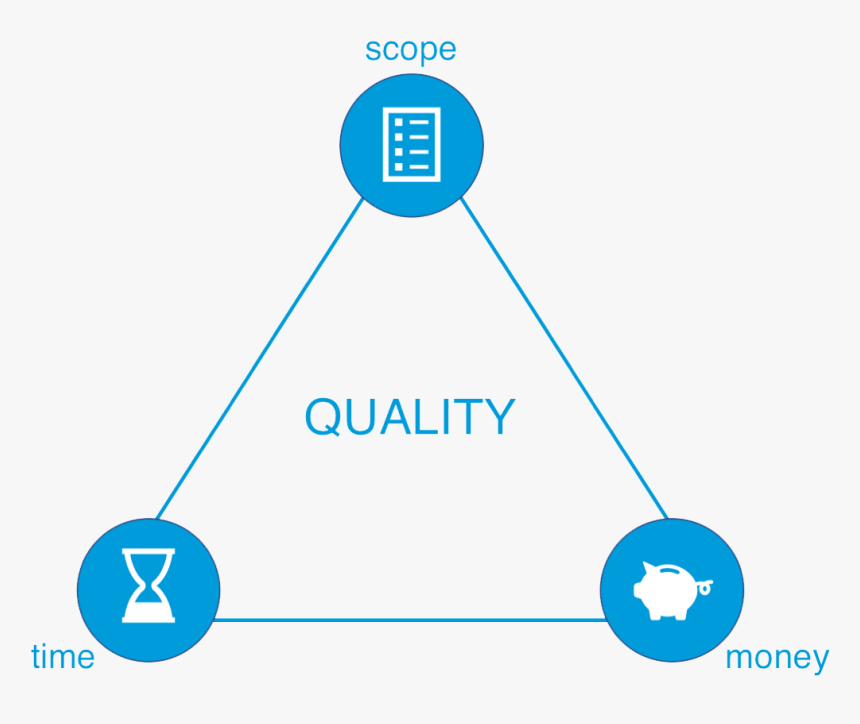 scope

QUALITY

time

money